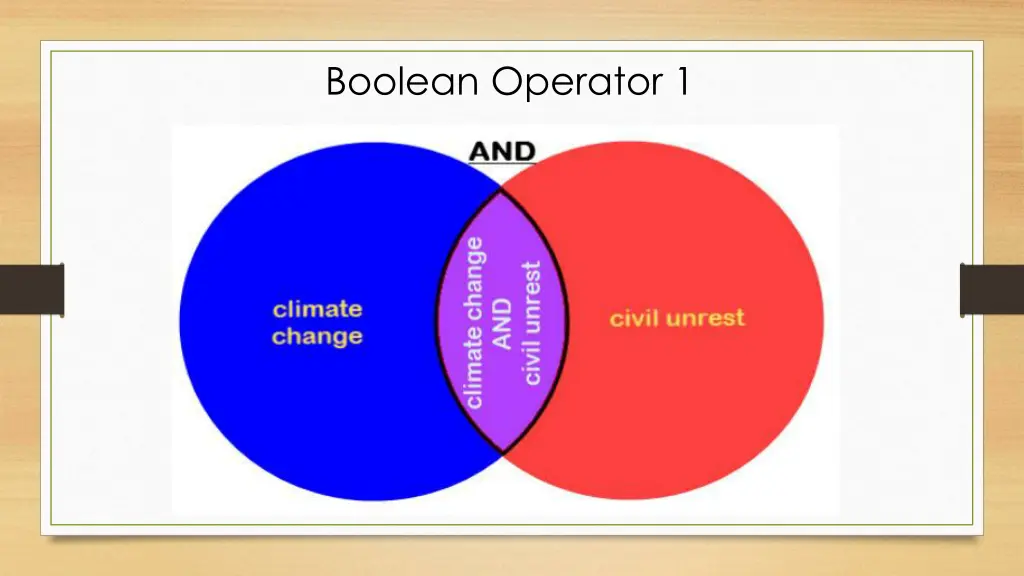 Boolean Operator 1

AND

climate change

climate change AND civil unrest

civil unrest